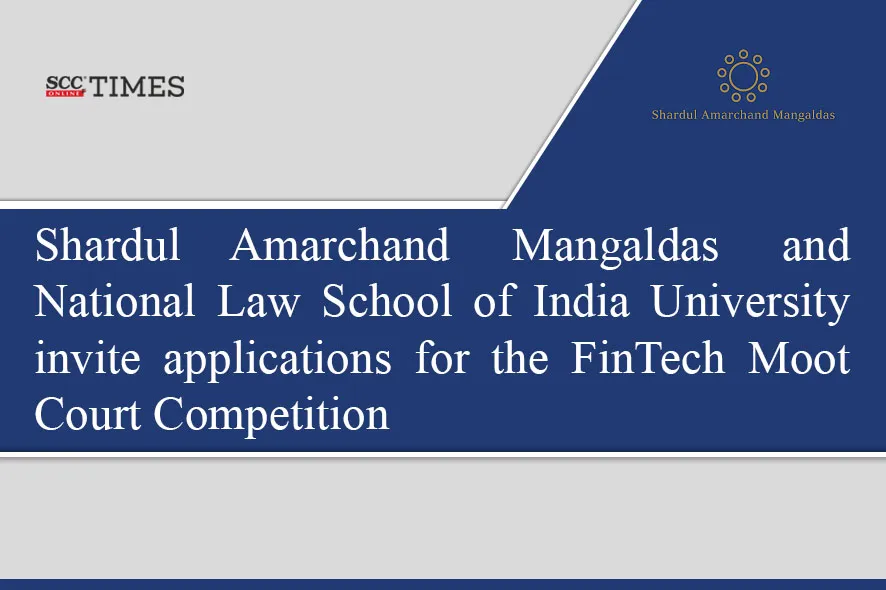 SCC ONLINE TIMES

Shardul Amarchand Mangaldas

Shardul Amarchand Mangaldas and National Law School of India University invite applications for the FinTech Moot Court Competition